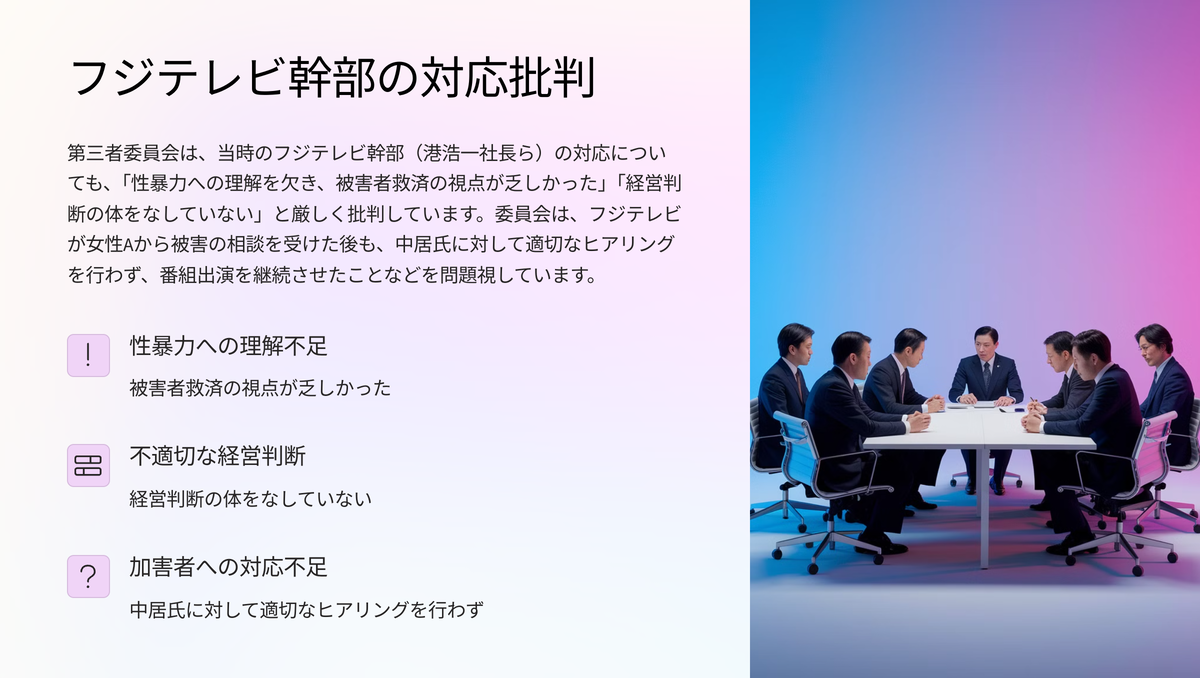 フジテレビ幹部の対応批判

第三者委員会は、当時のフジテレビ幹部（港浩一社長ら）の対応についても、「性暴力への理解を欠き、被害者救済の視点が乏しかった」「経営判断の体をなしていない」と厳しく批判しています。委員会は、フジテレビが女性Aから被害の相談を受けた後も、中居氏に対して適切なヒアリングを行わず、番組出演を継続させたことなどを問題視しています。

!

性暴力への理解不足

被害者救済の視点が乏しかった

不適切な経営判断

経営判断の体をなしていない

?

加害者への対応不足

中居氏に対して適切なヒアリングを行わず